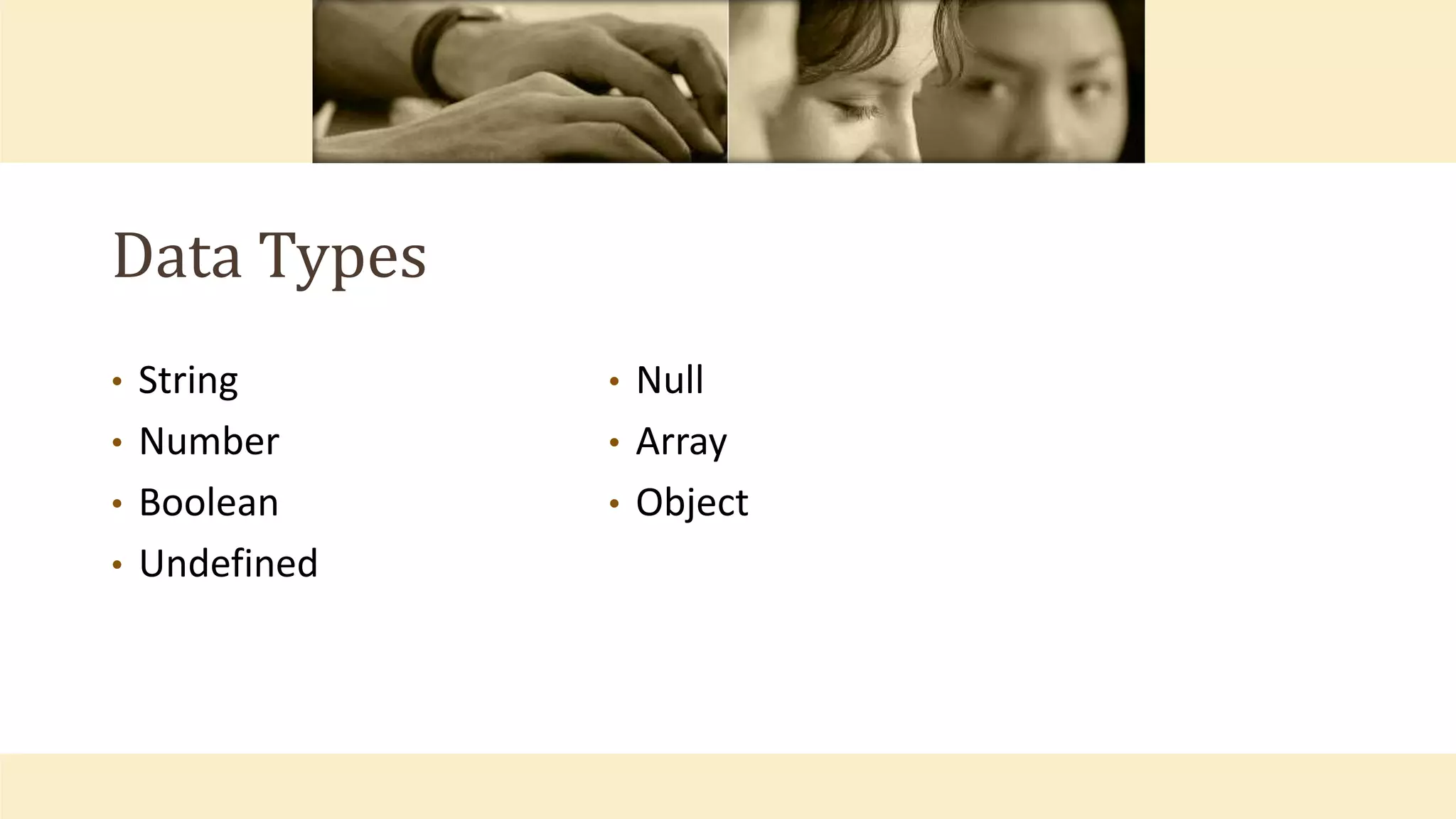 Data Types

• String
• Number
• Boolean
• Undefined

• Null
• Array
• Object